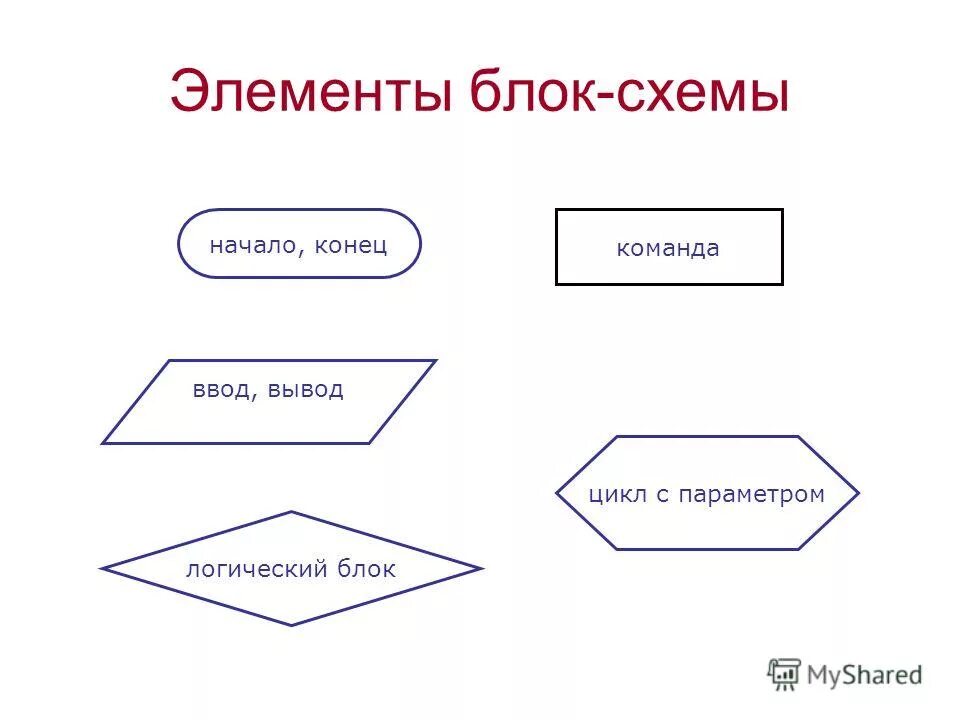 Элементы блок-схемы

начало, конец

команда

ввод, вывод

цикл с параметром

логический блок

MyShared